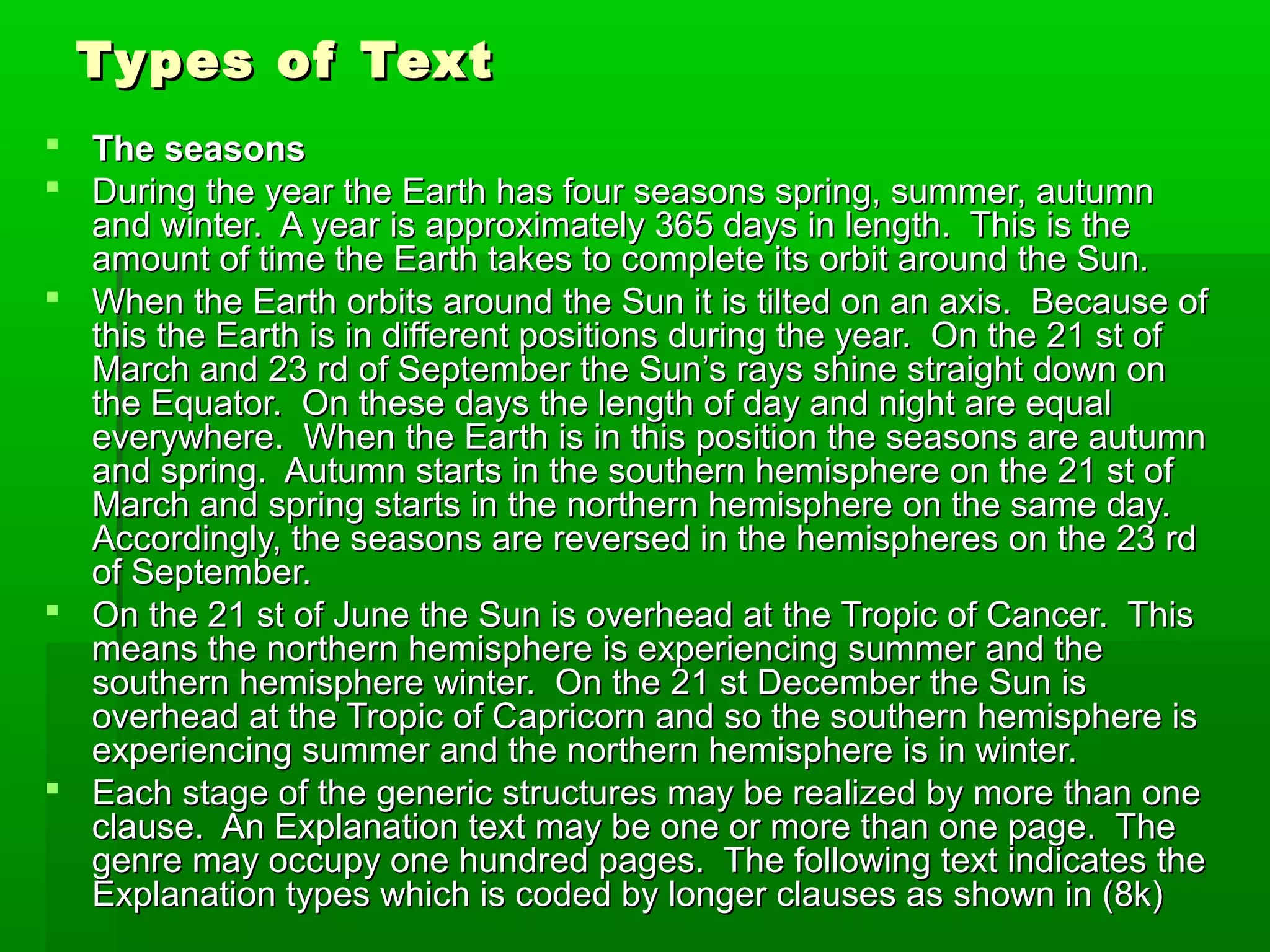 Types of Text

The seasons

During the year the Earth has four seasons spring, summer, autumn and winter. A year is approximately 365 days in length. This is the amount of time the Earth takes to complete its orbit around the Sun.

When the Earth orbits around the Sun it is tilted on an axis. Because of this the Earth is in different positions during the year. On the 21 st of March and 23 rd of September the Sun's rays shine straight down on the Equator. On these days the length of day and night are equal everywhere. When the Earth is in this position the seasons are autumn and spring. Autumn starts in the southern hemisphere on the 21 st of March and spring starts in the northern hemisphere on the same day. Accordingly, the seasons are reversed in the hemispheres on the 23 rd of September.

On the 21 st of June the Sun is overhead at the Tropic of Cancer. This means the northern hemisphere is experiencing summer and the southern hemisphere winter. On the 21 st December the Sun is overhead at the Tropic of Capricorn and so the southern hemisphere is experiencing summer and the northern hemisphere is in winter.

Each stage of the generic structures may be realized by more than one clause. An Explanation text may be one or more than one page. The genre may occupy one hundred pages. The following text indicates the Explanation types which is coded by longer clauses as shown in (8k)